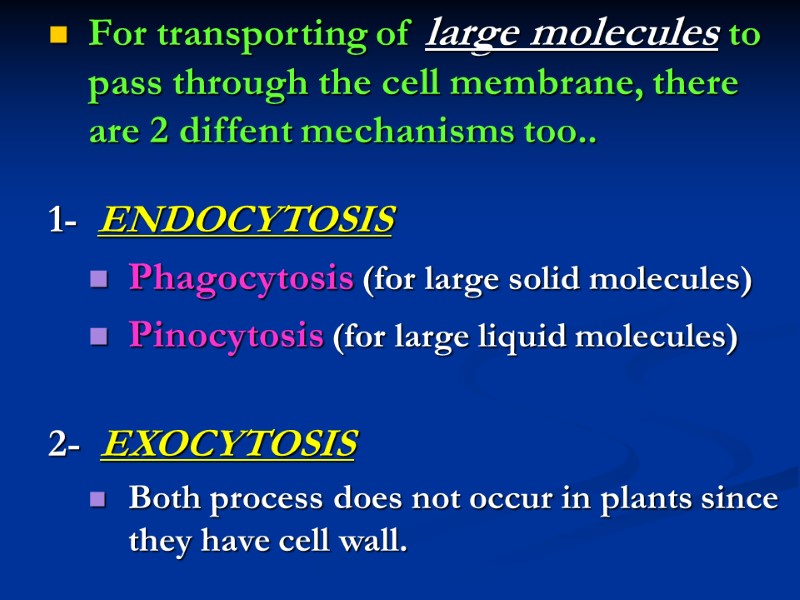 For transporting of large molecules to pass through the cell membrane, there are 2 diffent mechanisms too..

1- ENDOCYTOSIS

Phagocytosis (for large solid molecules)

Pinocytosis (for large liquid molecules)

2- EXOCYTOSIS

Both process does not occur in plants since they have cell wall.